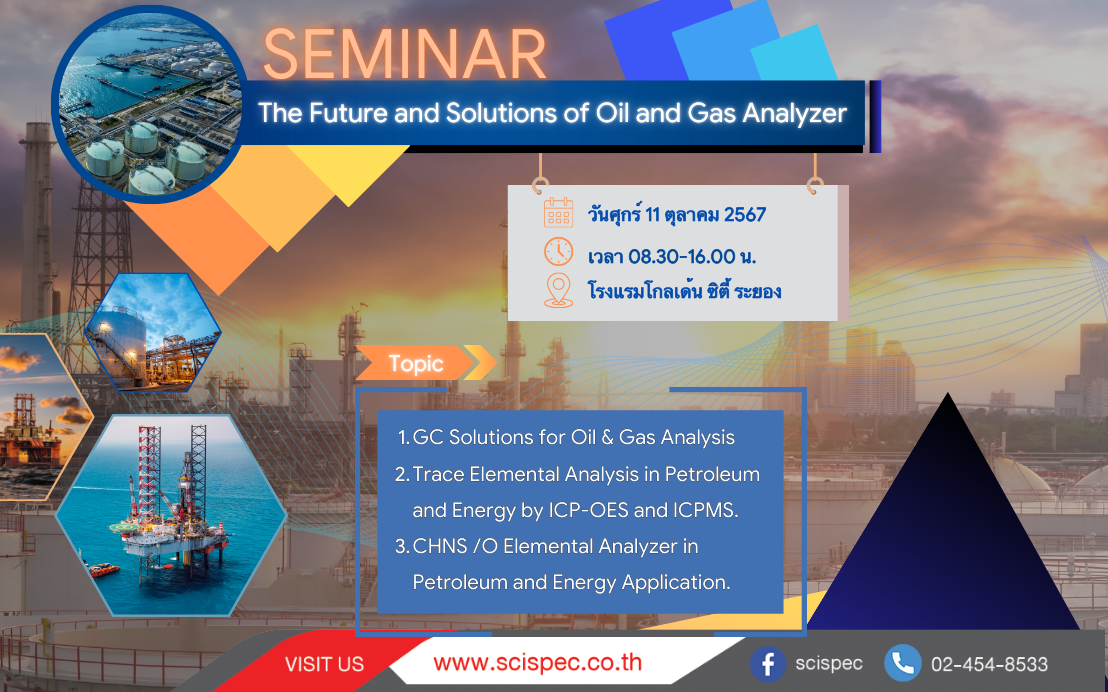 SEMINAR

The Future and Solutions of Oil and Gas Analyzer

วันศุกร์ 11 ตุลาคม 2567

เวลา 08.30-16.00 น.

โรงแรมโกลเด้น ซิตี้ ระยอง

Topic

1. GC Solutions for Oil & Gas Analysis
2. Trace Elemental Analysis in Petroleum and Energy by ICP-OES and ICPMS.
3. CHNS /O Elemental Analyzer in Petroleum and Energy Application.

VISIT US www.scispec.co.th scispec 02-454-8533